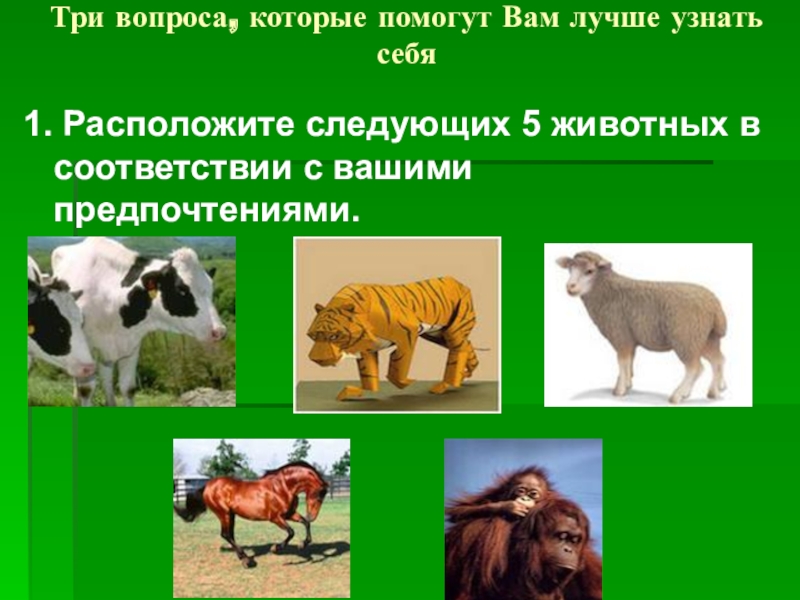 Три вопроса, которые помогут Вам лучше узнать себя

1. Расположите следующих 5 животных в соответствии с вашими предпочтениями.